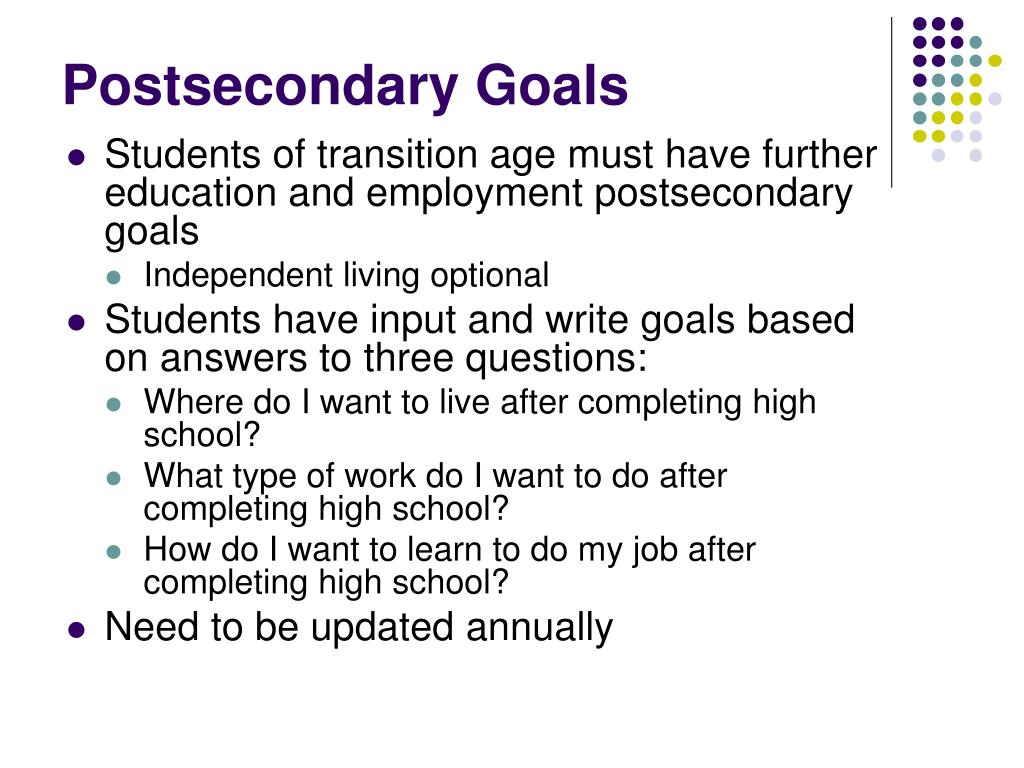 Postsecondary Goals

- Students of transition age must have further education and employment postsecondary goals
  - Independent living optional
- Students have input and write goals based on answers to three questions:
  - Where do I want to live after completing high school?
  - What type of work do I want to do after completing high school?
  - How do I want to learn to do my job after completing high school?
- Need to be updated annually